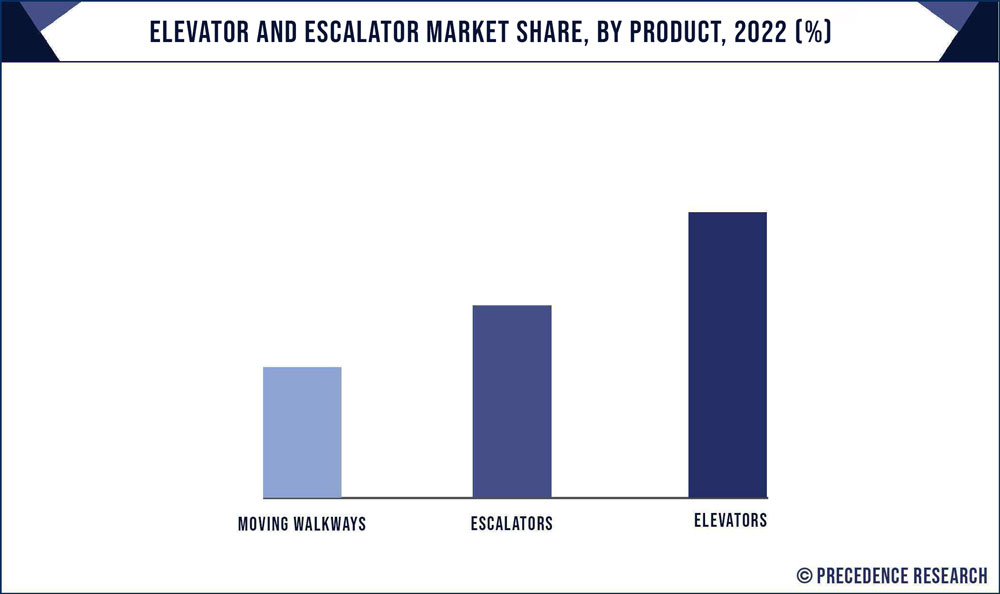 ELEVATOR AND ESCALATOR MARKET SHARE, BY PRODUCT, 2022 (%)

MOVING WALKWAYS
ESCALATORS
ELEVATORS

© PRECEDENCE RESEARCH